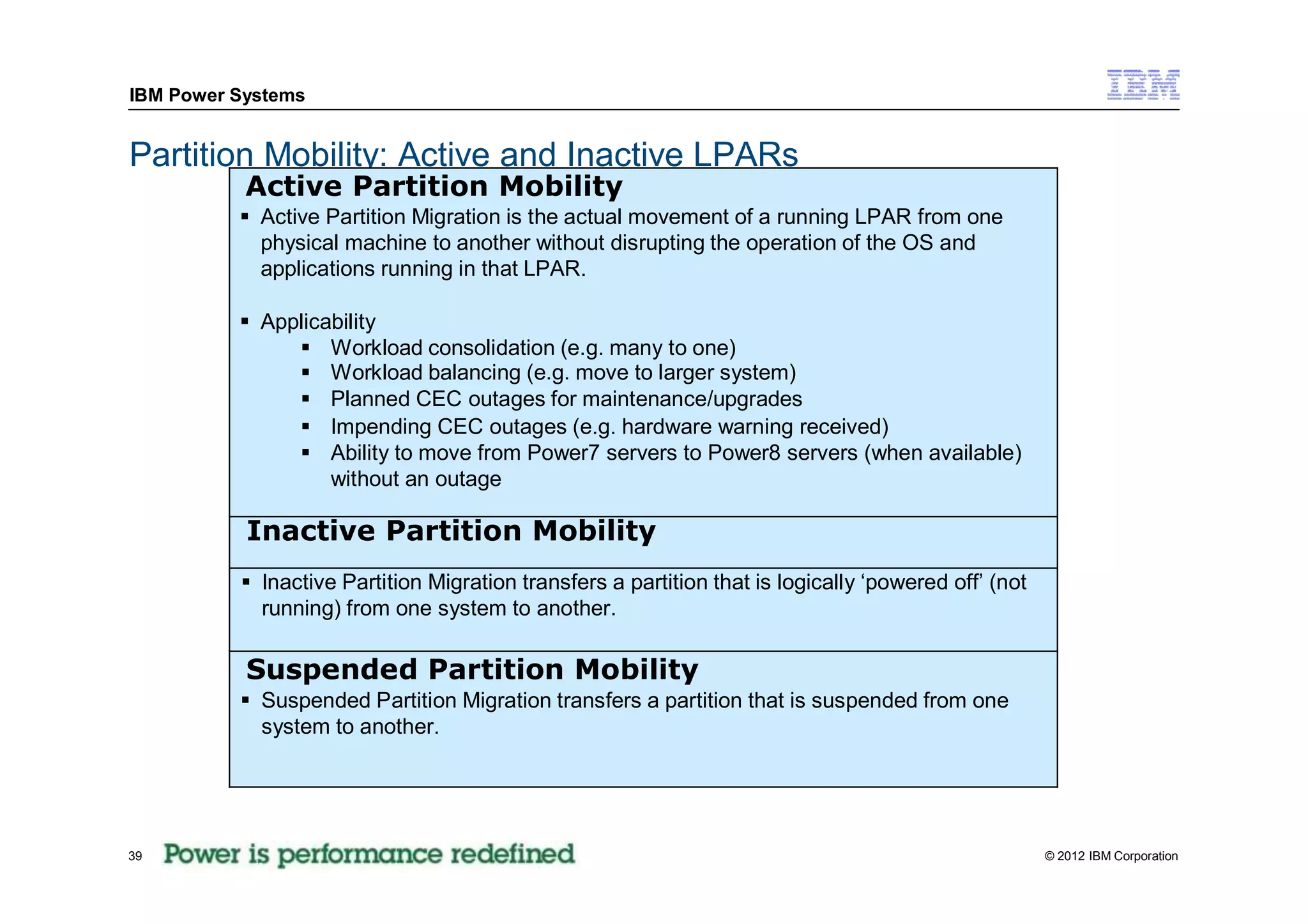 IBM Power Systems

IBM

Partition Mobility: Active and Inactive LPARs

Active Partition Mobility

▪ Active Partition Migration is the actual movement of a running LPAR from one physical machine to another without disrupting the operation of the OS and applications running in that LPAR.

▪ Applicability
▪ Workload consolidation (e.g. many to one)
▪ Workload balancing (e.g. move to larger system)
▪ Planned CEC outages for maintenance/upgrades
▪ Impending CEC outages (e.g. hardware warning received)
▪ Ability to move from Power7 servers to Power8 servers (when available) without an outage

Inactive Partition Mobility

▪ Inactive Partition Migration transfers a partition that is logically ‘powered off’ (not running) from one system to another.

Suspended Partition Mobility

▪ Suspended Partition Migration transfers a partition that is suspended from one system to another.

39 Power is performance redefined

© 2012 IBM Corporation